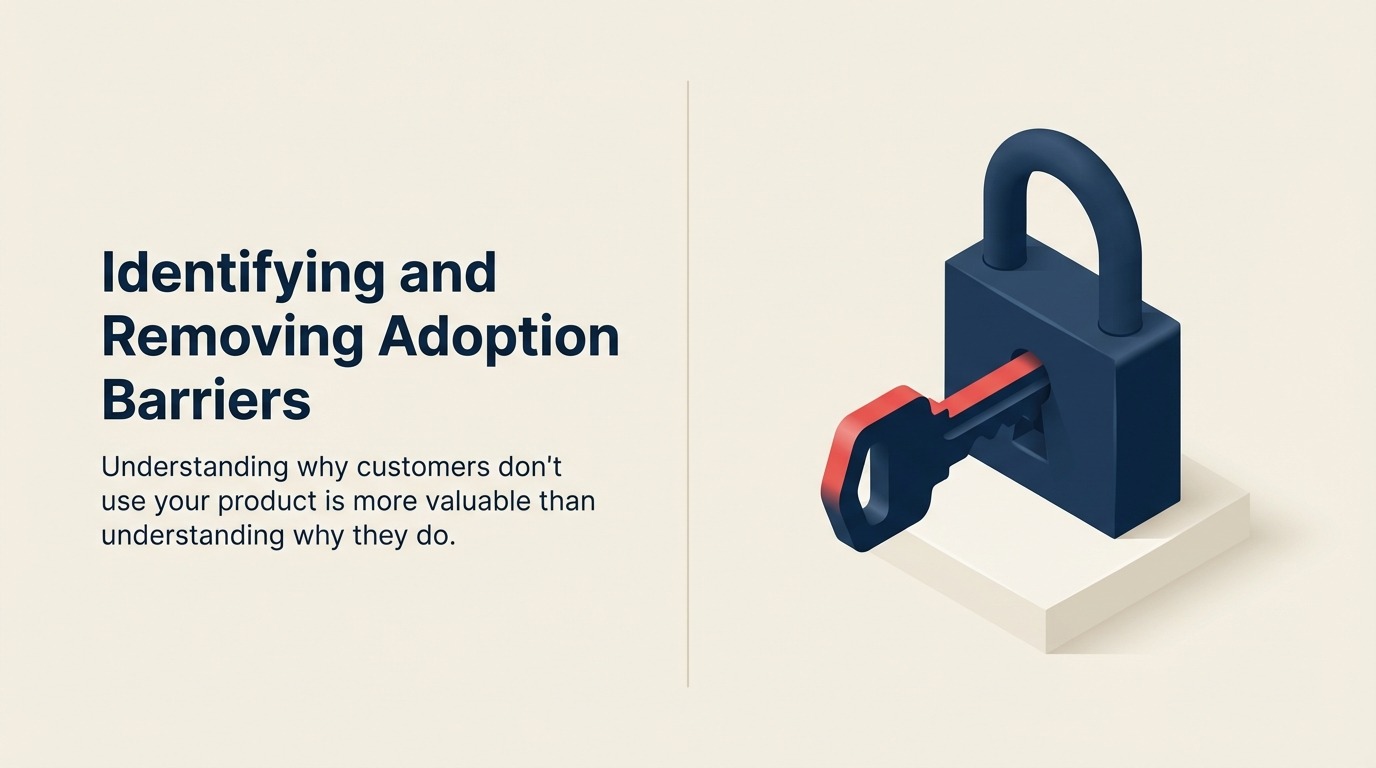 Identifying and Removing Adoption Barriers

Understanding why customers don't use your product is more valuable than understanding why they do.